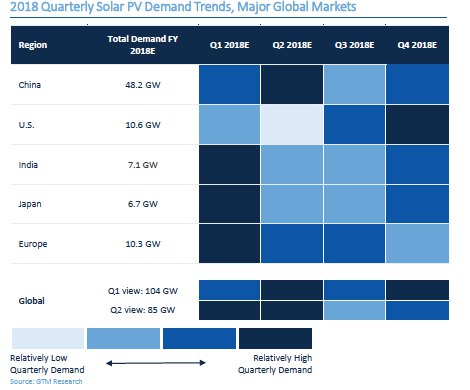 2018 Quarterly Solar PV Demand Trends, Major Global Markets

| Region | Total Demand FY 2018E | Q1 2018E | Q2 2018E | Q3 2018E | Q4 2018E |
|---|---|---|---|---|---|
| China | 48.2 GW | | | | |
| U.S. | 10.6 GW | | | | |
| India | 7.1 GW | | | | |
| Japan | 6.7 GW | | | | |
| Europe | 10.3 GW | | | | |
| Global | Q1 view: 104 GW | | | | |
| | Q2 view: 85 GW | | | | |

Relatively Low Quarterly Demand

Relatively High Quarterly Demand

Source: GTM Research